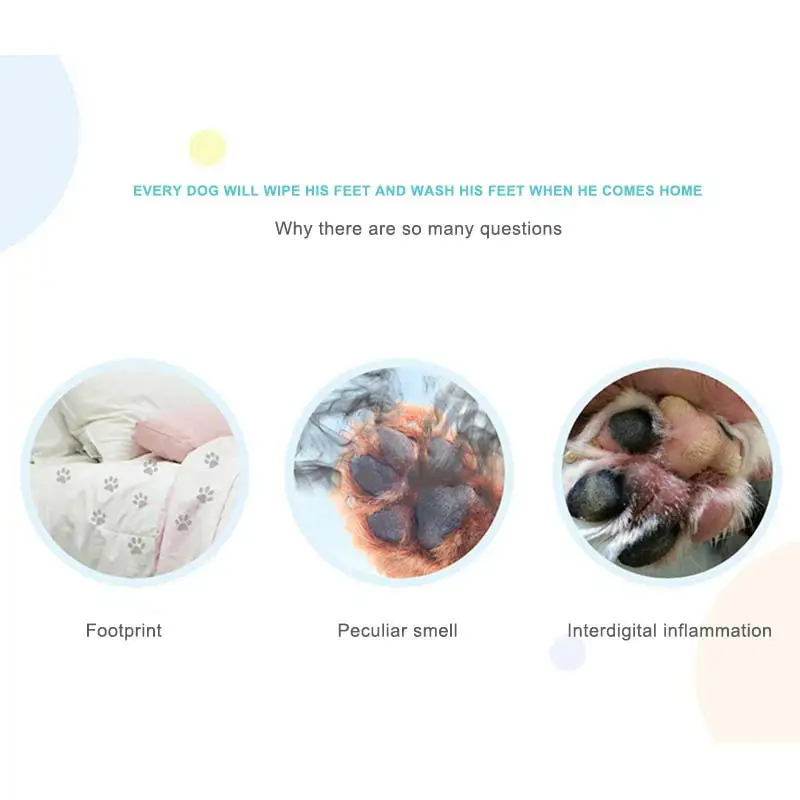 EVERY DOG WILL WIPE HIS FEET AND WASH HIS FEET WHEN HE COMES HOME

Why there are so many questions

Footprint

Peculiar smell

Interdigital inflammation